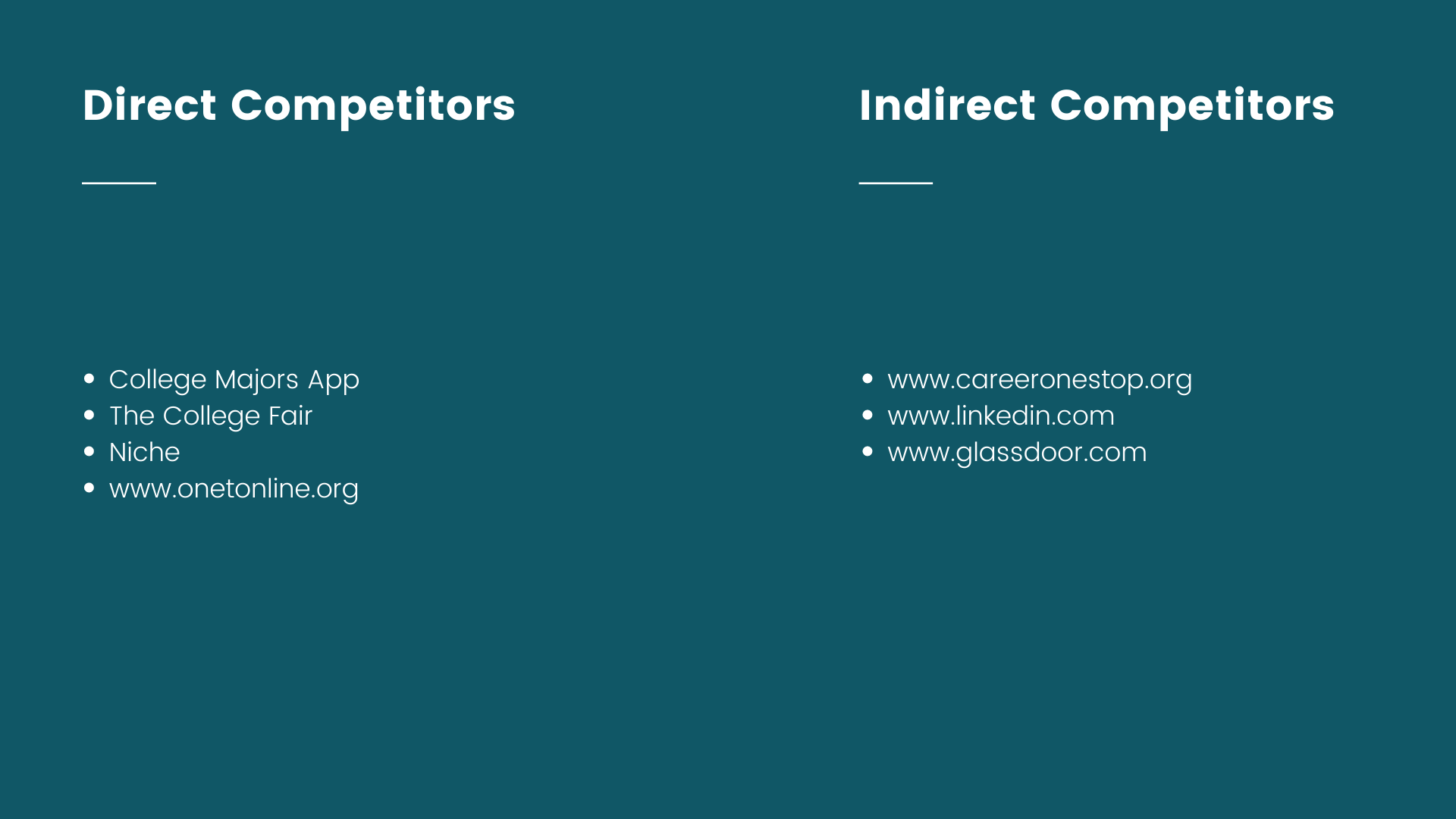 Direct Competitors

- College Majors App
- The College Fair
- Niche
- www.onetonline.org

Indirect Competitors

- www.careeronestop.org
- www.linkedin.com
- www.glassdoor.com